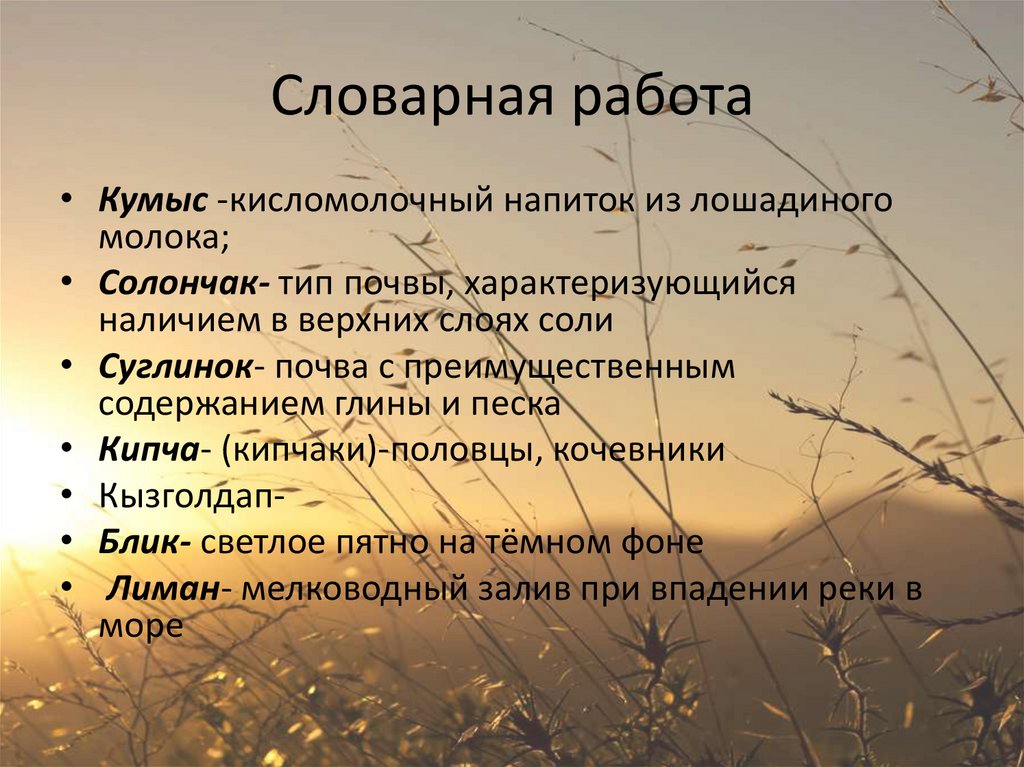 Словарная работа

• Кумыс -кисломолочный напиток из лошадиного молока;
• Солончак- тип почвы, характеризующийся наличием в верхних слоях соли
• Суглинок- почва с преимущественным содержанием глины и песка
• Кипча- (кипчаки)-половцы, кочевники
• Кызголдап-
• Блик- светлое пятно на тёмном фоне
• Лиман- мелководный залив при впадении реки в море